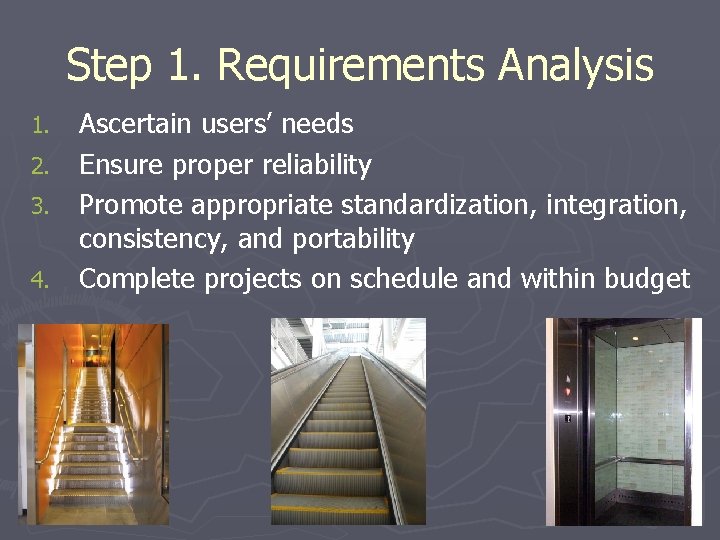 Step 1. Requirements Analysis

1. Ascertain users' needs
2. Ensure proper reliability
3. Promote appropriate standardization, integration, consistency, and portability
4. Complete projects on schedule and within budget